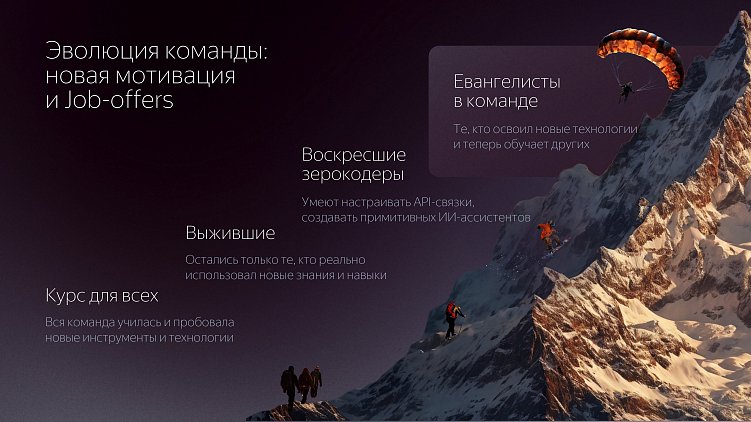 Эволюция команды: новая мотивация и Job-offers

Евангелисты в команде

Те, кто освоил новые технологии и теперь обучает других

Воскресшие зерокодеры

Умеют настраивать API-связки, создавать примитивных ИИ-ассистентов

Выжившие

Остались только те, кто реально использовал новые знания и навыки

Курс для всех

Вся команда училась и пробовала новые инструменты и технологии